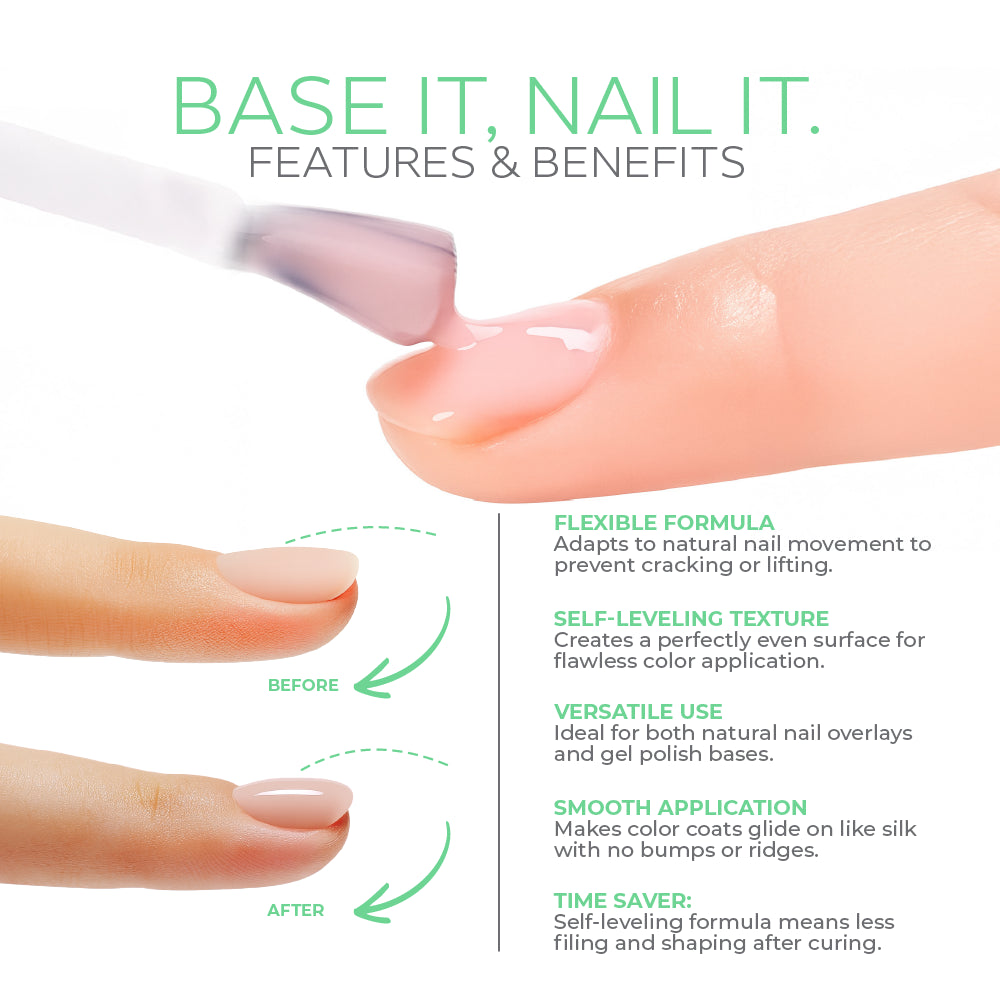 BASE IT, NAIL IT.
FEATURES & BENEFITS

BEFORE

AFTER

FLEXIBLE FORMULA
Adapts to natural nail movement to prevent cracking or lifting.

SELF-LEVELING TEXTURE
Creates a perfectly even surface for flawless color application.

VERSATILE USE
Ideal for both natural nail overlays and gel polish bases.

SMOOTH APPLICATION
Makes color coats glide on like silk with no bumps or ridges.

TIME SAVER:
Self-leveling formula means less filing and shaping after curing.